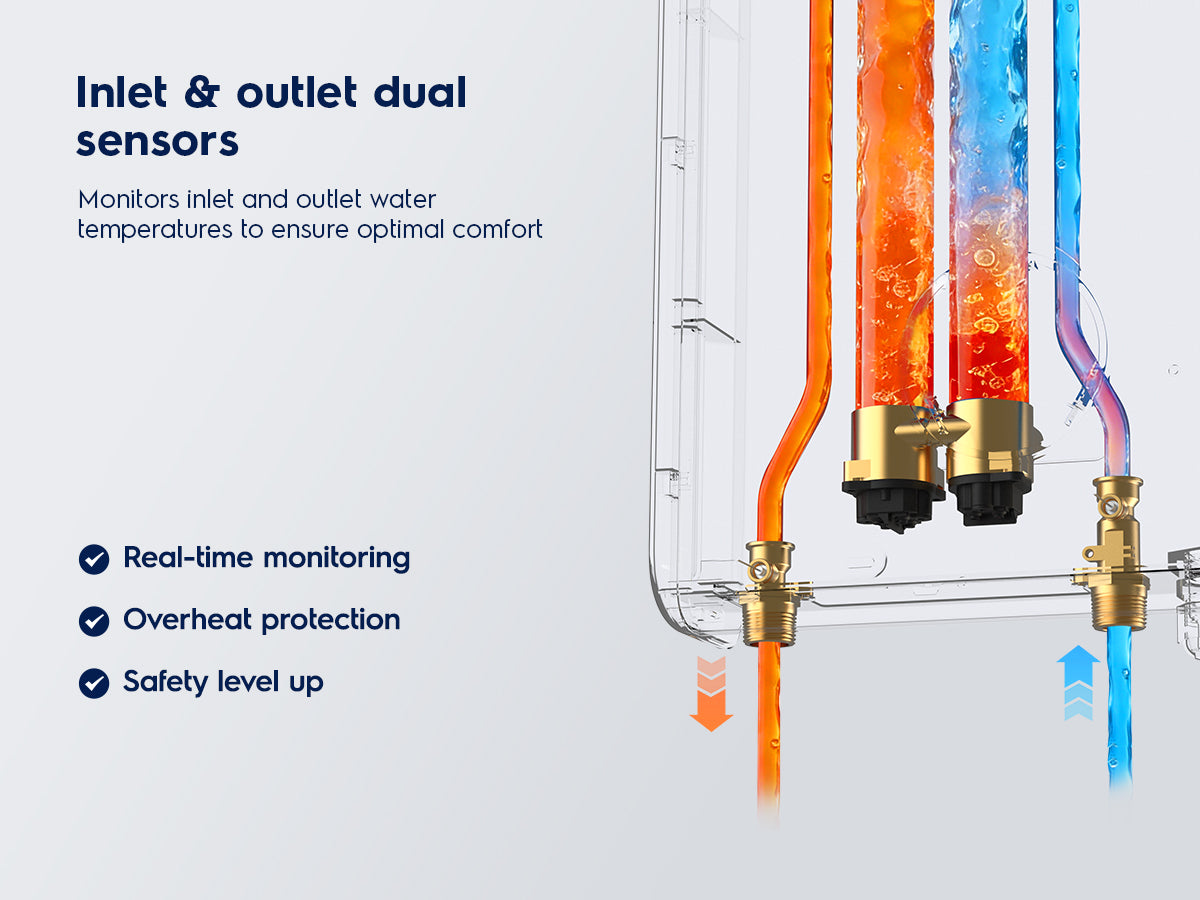 Inlet & outlet dual sensors

Monitors inlet and outlet water temperatures to ensure optimal comfort

Real-time monitoring

Overheat protection

Safety level up